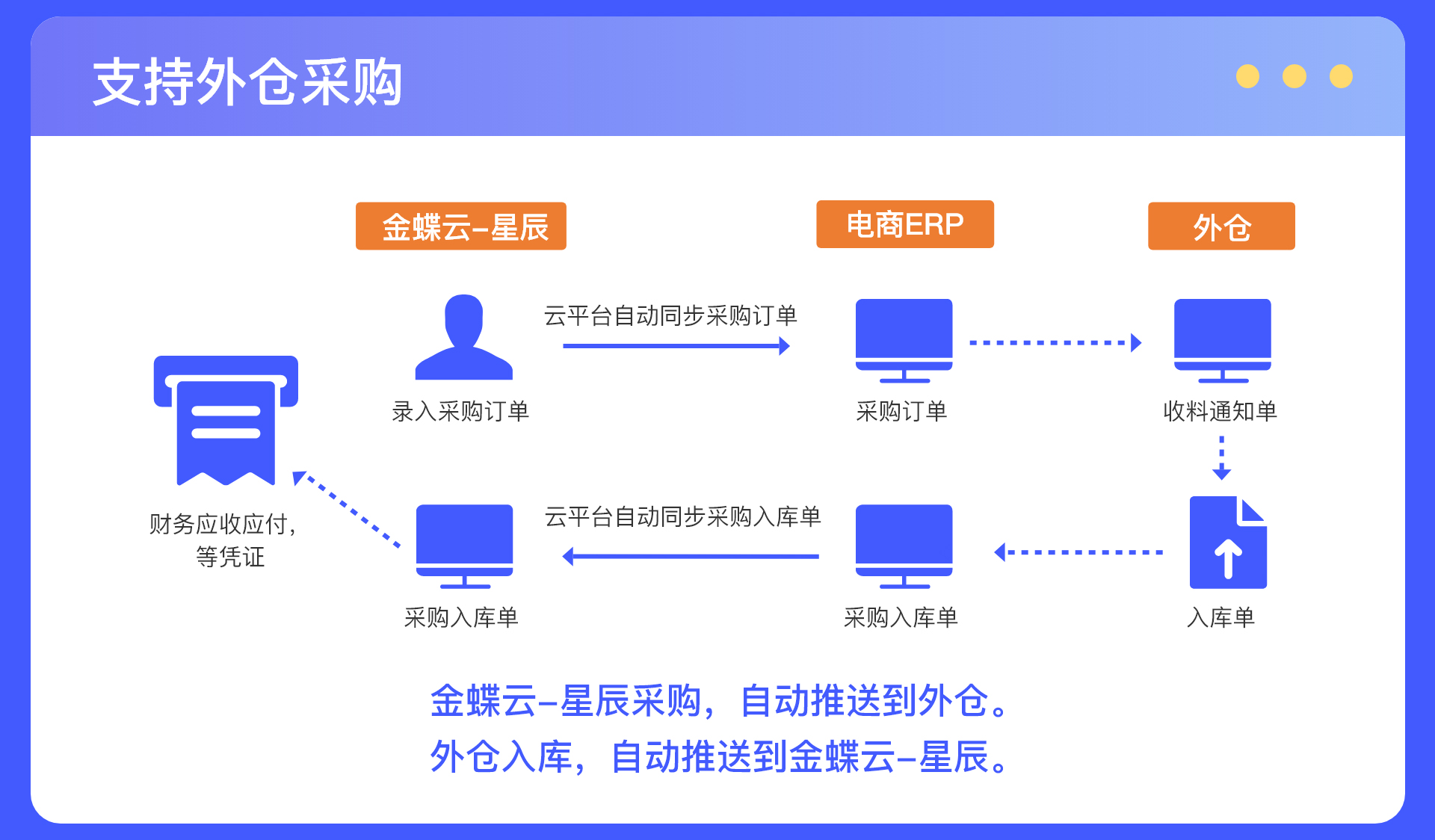 支持外仓采购

金蝶云-星辰

电商ERP

外仓

云平台自动同步采购订单

录入采购订单

采购订单

收料通知单

财务应收应付，等凭证

云平台自动同步采购入库单

采购入库单

采购入库单

入库单

金蝶云-星辰采购，自动推送到外仓。
外仓入库，自动推送到金蝶云-星辰。